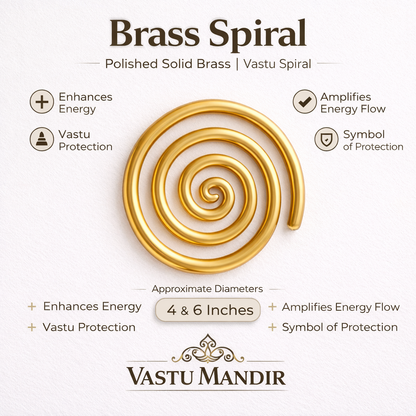 Brass Spiral

Polished Solid Brass | Vastu Spiral

Enhances Energy

Vastu Protection

Amplifies Energy Flow

Symbol of Protection

Approximate Diameters

4 & 6 Inches

+ Enhances Energy

+ Vastu Protection

+ Amplifies Energy Flow

+ Symbol of Protection

VASTU MANDIR